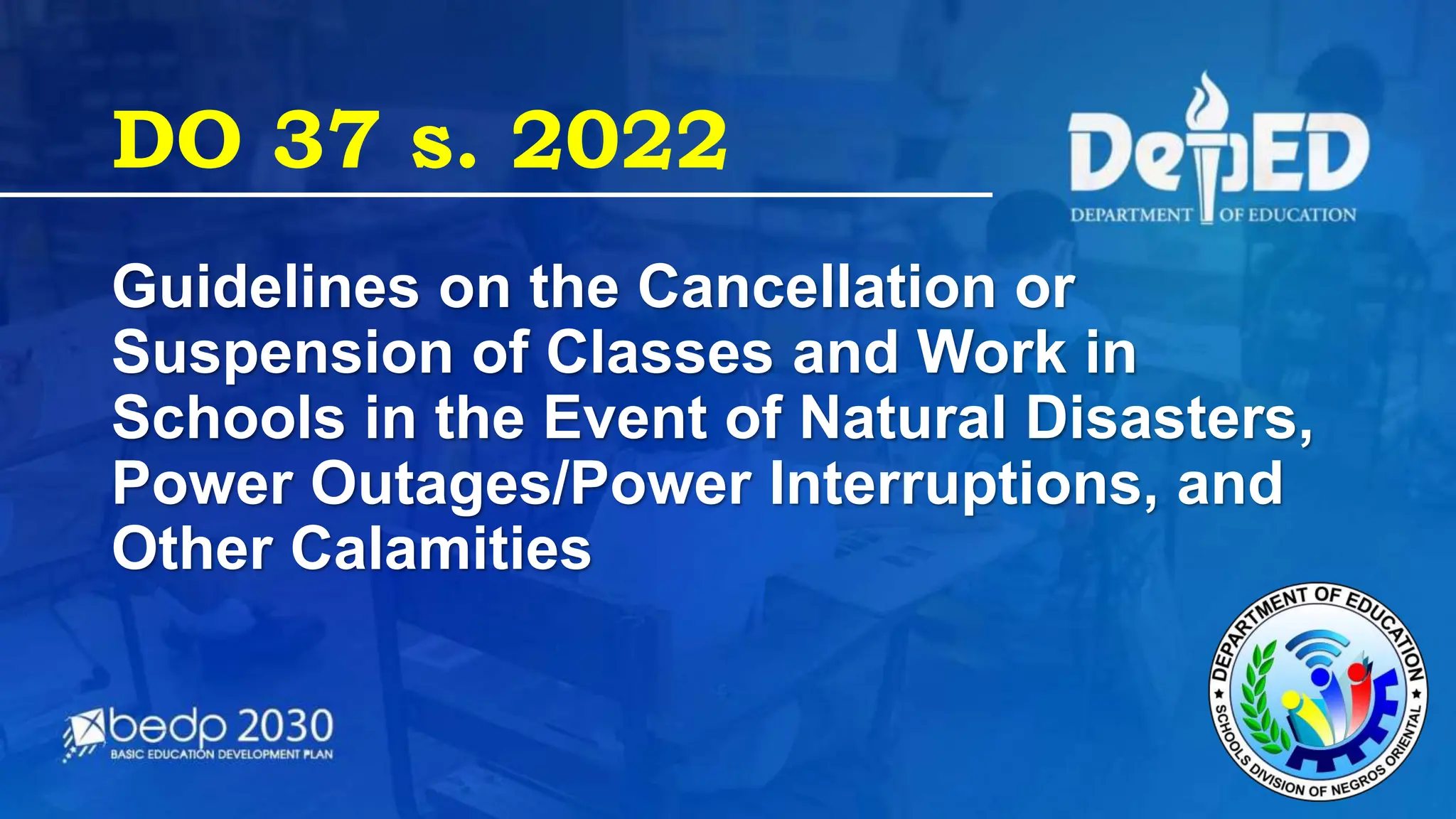 DO 37 s. 2022

DepED
DEPARTMENT OF EDUCATION

Guidelines on the Cancellation or Suspension of Classes and Work in Schools in the Event of Natural Disasters, Power Outages/Power Interruptions, and Other Calamities

bedp 2030
BASIC EDUCATION DEVELOPMENT PLAN

DEPARTMENT OF EDUCATION
SCHOOLS DIVISION OF NEGROS ORIENTAL